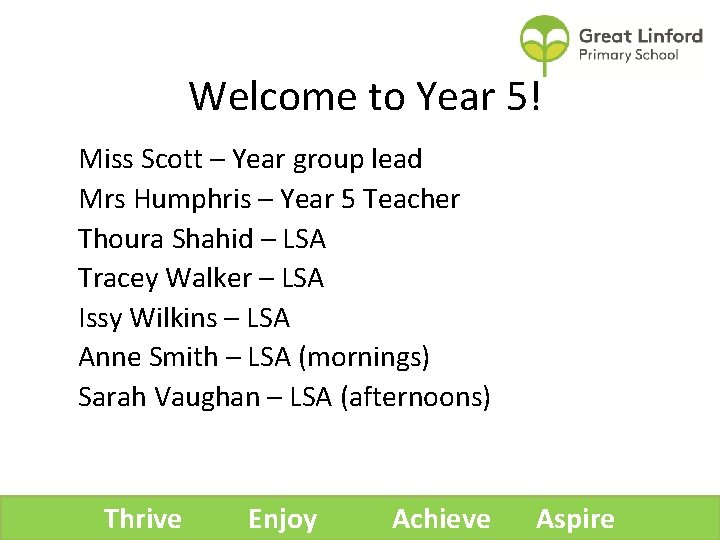 Great Linford
Primary School

Welcome to Year 5!

Miss Scott – Year group lead
Mrs Humphris – Year 5 Teacher
Thoura Shahid – LSA
Tracey Walker – LSA
Issy Wilkins – LSA
Anne Smith – LSA (mornings)
Sarah Vaughan – LSA (afternoons)

Thrive Enjoy Achieve Aspire